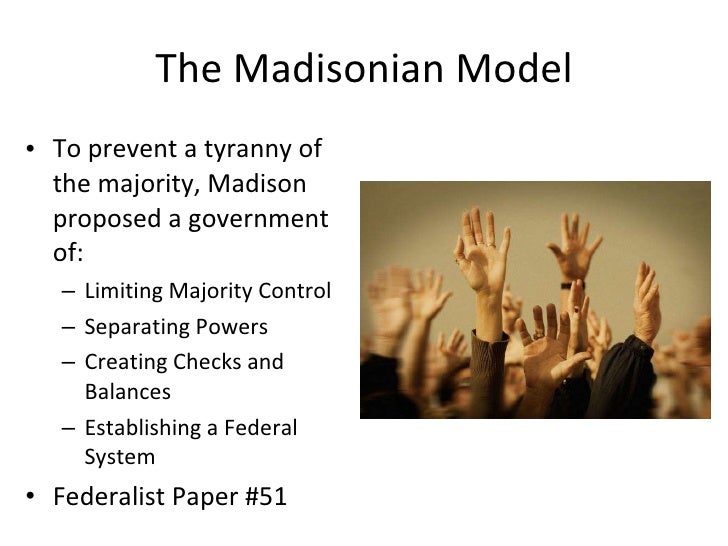 The Madisonian Model

• To prevent a tyranny of the majority, Madison proposed a government of:
  – Limiting Majority Control
  – Separating Powers
  – Creating Checks and Balances
  – Establishing a Federal System
• Federalist Paper #51